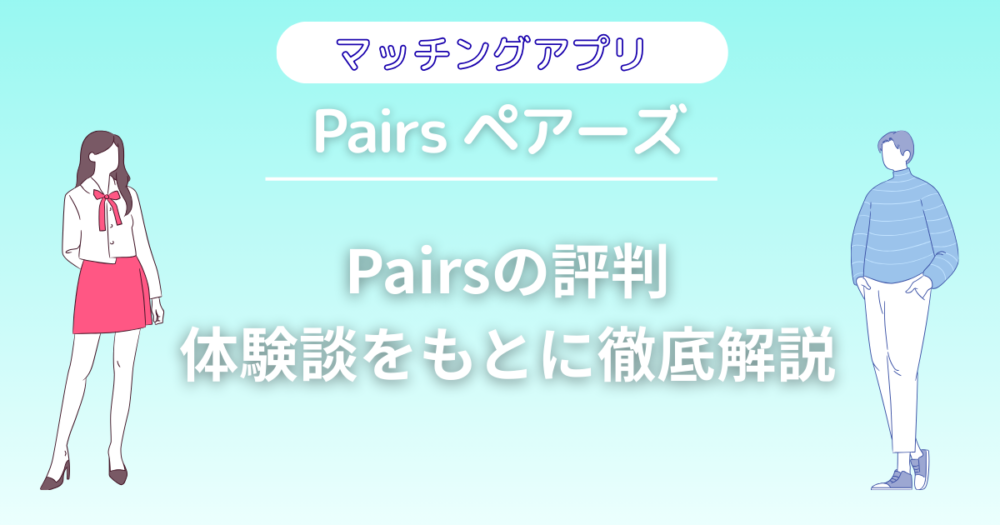 マッチングアプリ

Pairs ペアーズ

Pairsの評判
体験談をもとに徹底解説